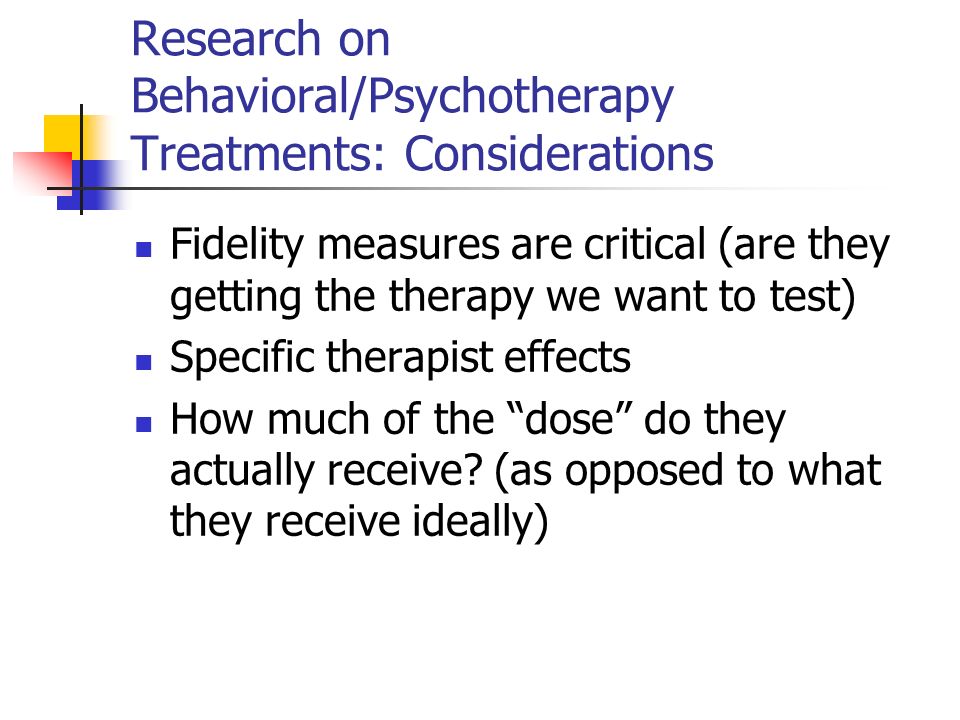 Research on Behavioral/Psychotherapy Treatments: Considerations

- Fidelity measures are critical (are they getting the therapy we want to test)
- Specific therapist effects
- How much of the “dose” do they actually receive? (as opposed to what they receive ideally)